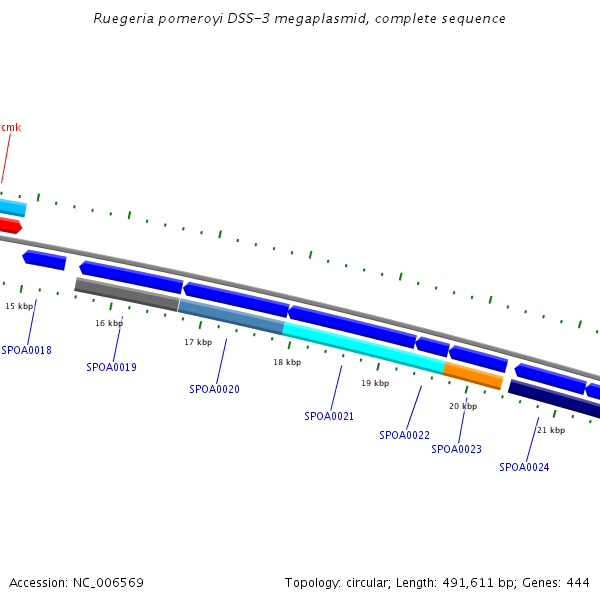 Ruegeria pomeroyi DSS-3 megaplasmid, complete sequence

cmk

15 kbp
16 kbp
17 kbp
18 kbp
19 kbp
20 kbp
21 kbp

SPOA0018
SPOA0019
SPOA0020
SPOA0021
SPOA0022
SPOA0023
SPOA0024

Accession: NC_006569

Topology: circular; Length: 491,611 bp; Genes: 444